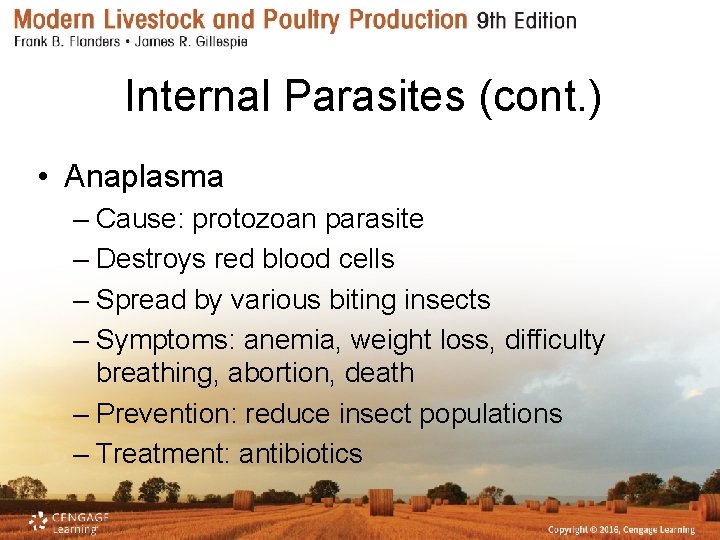 Modern Livestock and Poultry Production 9th Edition
Frank B. Flanders • James R. Gillespie

Internal Parasites (cont.)

• Anaplasma
– Cause: protozoan parasite
– Destroys red blood cells
– Spread by various biting insects
– Symptoms: anemia, weight loss, difficulty breathing, abortion, death
– Prevention: reduce insect populations
– Treatment: antibiotics

CENGAGE Learning

Copyright © 2016, Cengage Learning